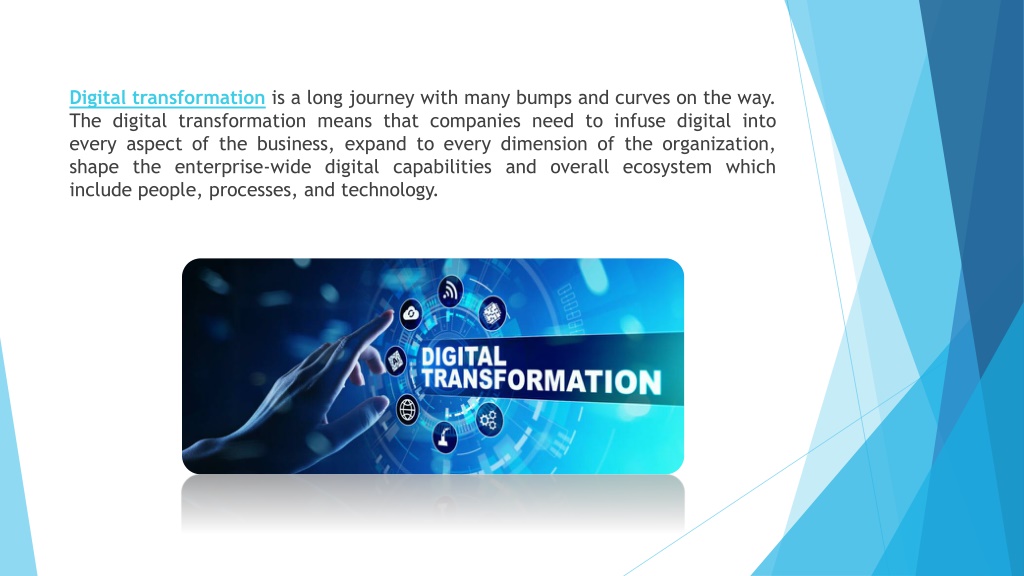 Digital transformation is a long journey with many bumps and curves on the way. The digital transformation means that companies need to infuse digital into every aspect of the business, expand to every dimension of the organization, shape the enterprise-wide digital capabilities and overall ecosystem which include people, processes, and technology.

DIGITAL TRANSFORMATION